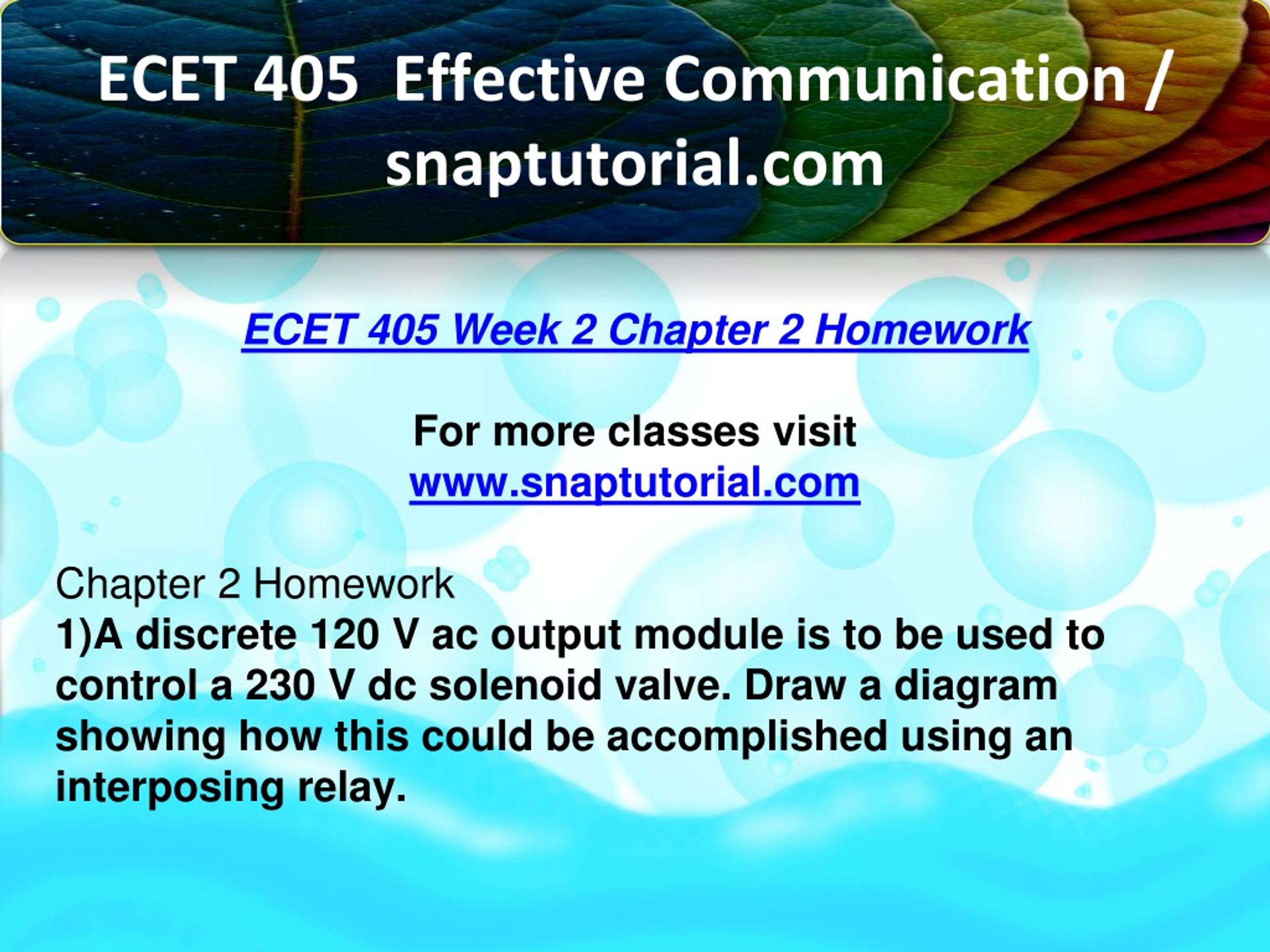 ECET 405 Effective Communication / snaptutorial.com

ECET 405 Week 2 Chapter 2 Homework

For more classes visit
www.snaptutorial.com

Chapter 2 Homework
1)A discrete 120 V ac output module is to be used to control a 230 V dc solenoid valve. Draw a diagram showing how this could be accomplished using an interposing relay.